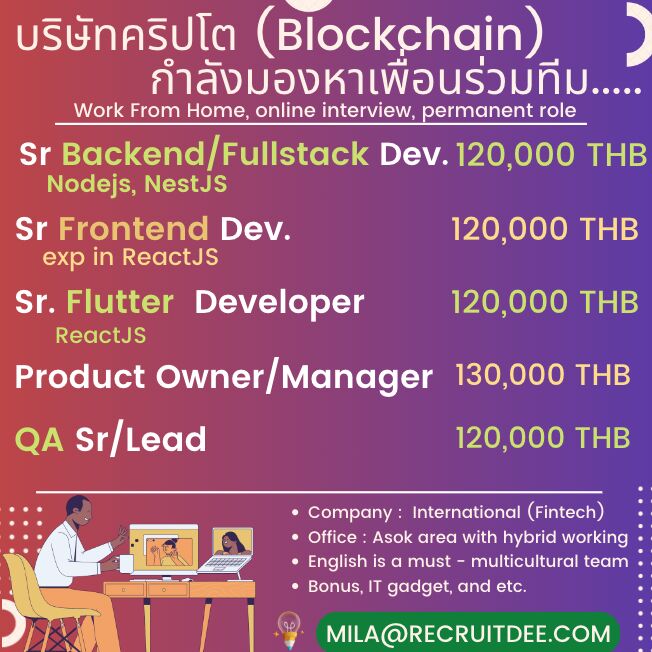 บริษัทคริปโต (Blockchain)
กำลังมองหาเพื่อนร่วมทีม.....
Work From Home, online interview, permanent role

Sr Backend/Fullstack Dev. 120,000 THB
Nodejs, NestJS

Sr Frontend Dev. 120,000 THB
exp in ReactJS

Sr. Flutter Developer 120,000 THB
ReactJS

Product Owner/Manager 130,000 THB

QA Sr/Lead 120,000 THB

• Company : International (Fintech)
• Office : Asok area with hybrid working
• English is a must - multicultural team
• Bonus, IT gadget, and etc.

MILA@RECRUITDEE.COM